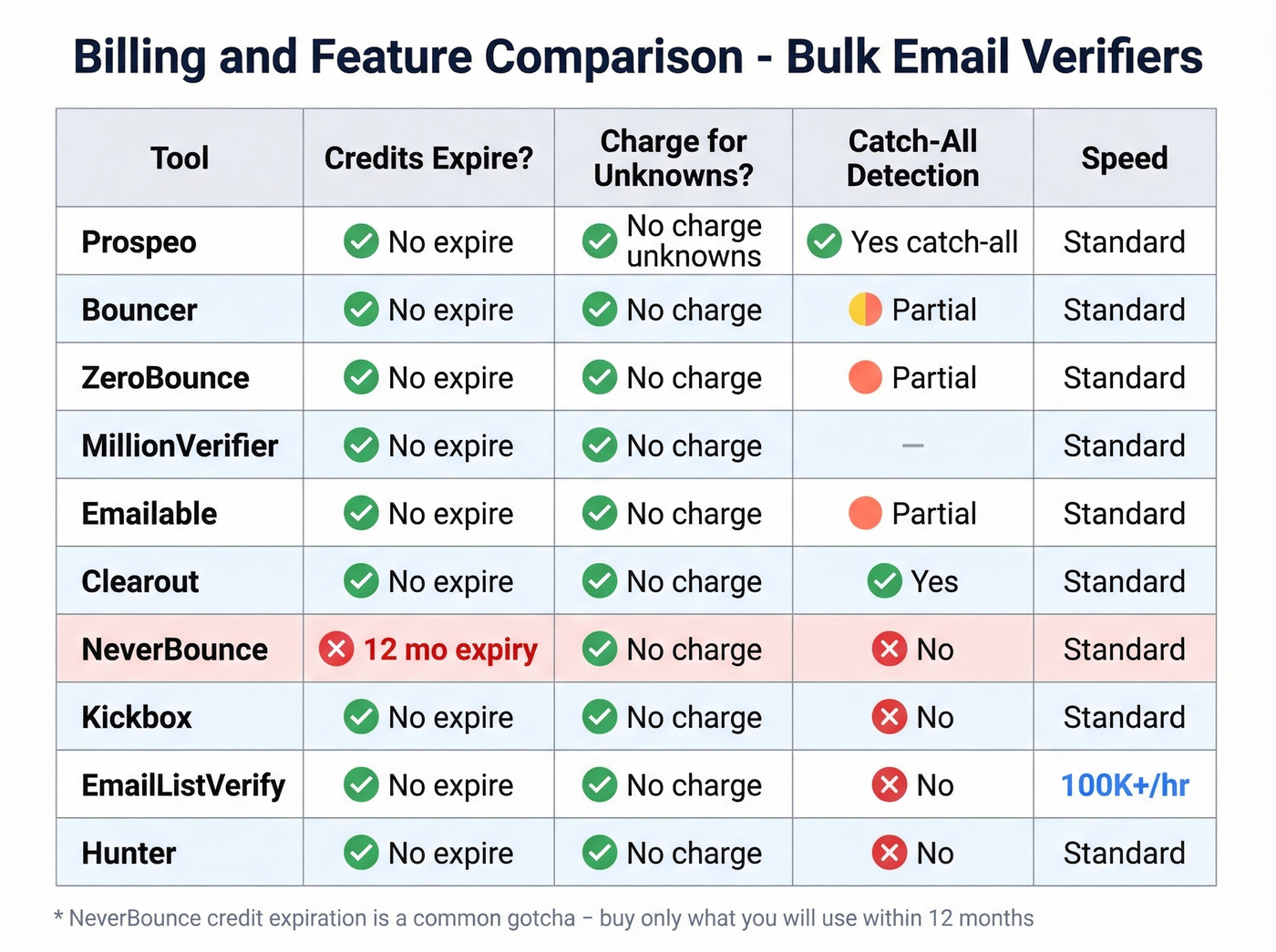 Billing and Feature Comparison - Bulk Email Verifiers

| Tool | Credits Expire? | Charge for Unknowns? | Catch-All Detection | Speed |
|---|---|---|---|---|
| Prospeo | No expire | No charge unknowns | Yes catch-all | Standard |
| Bouncer | No expire | No charge | Partial | Standard |
| ZeroBounce | No expire | No charge | Partial | Standard |
| MillionVerifier | No expire | No charge | – | Standard |
| Emailable | No expire | No charge | Partial | Standard |
| Clearout | No expire | No charge | Yes | Standard |
| NeverBounce | 12 mo expiry | No charge | No | Standard |
| Kickbox | No expire | No charge | No | Standard |
| EmailListVerify | No expire | No charge | No | 100K+/hr |
| Hunter | No expire | No charge | No | Standard |

* NeverBounce credit expiration is a common gotcha – buy only what you will use within 12 months